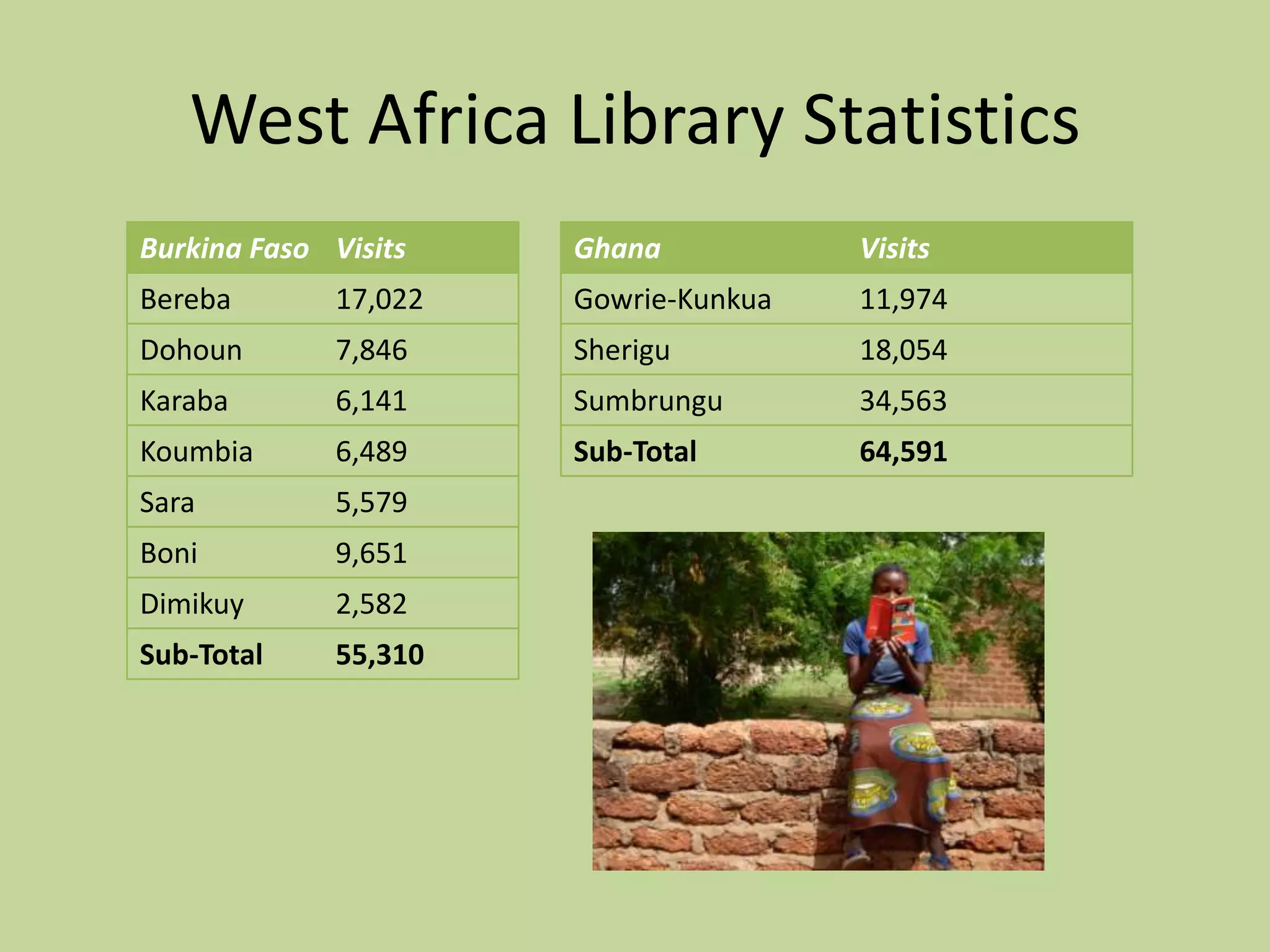 West Africa Library Statistics

| Burkina Faso | Visits |
|---|---|
| Bereba | 17,022 |
| Dohoun | 7,846 |
| Karaba | 6,141 |
| Koumbia | 6,489 |
| Sara | 5,579 |
| Boni | 9,651 |
| Dimikuy | 2,582 |
| **Sub-Total** | **55,310** |

| Ghana | Visits |
|---|---|
| Gowrie-Kunkua | 11,974 |
| Sherigu | 18,054 |
| Sumbrungu | 34,563 |
| **Sub-Total** | **64,591** |